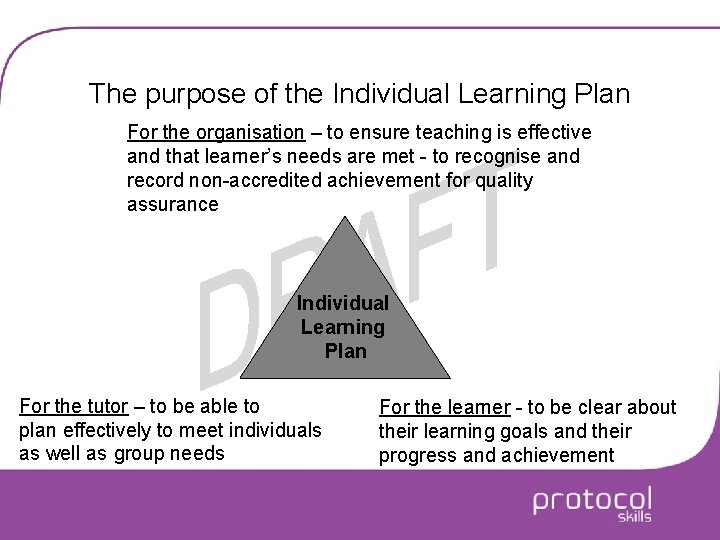 The purpose of the Individual Learning Plan

For the organisation – to ensure teaching is effective and that learner's needs are met - to recognise and record non-accredited achievement for quality assurance

DRAFT

Individual Learning Plan

For the tutor – to be able to plan effectively to meet individuals as well as group needs

For the learner - to be clear about their learning goals and their progress and achievement

protocol skills